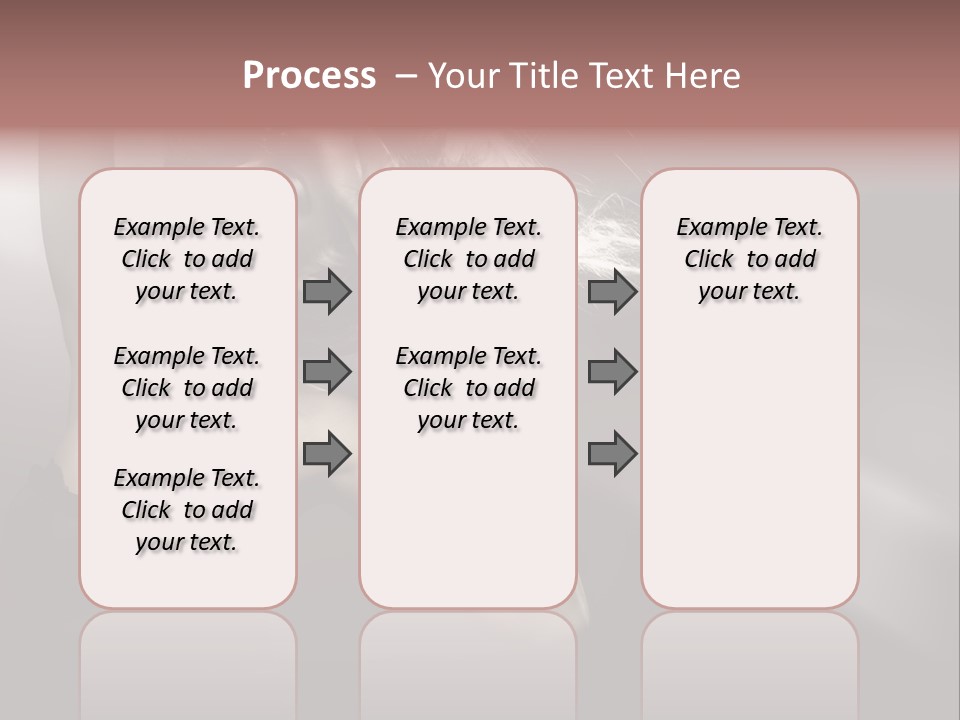 Process – Your Title Text Here

Example Text. Click to add your text.

Example Text. Click to add your text.

Example Text. Click to add your text.

Example Text. Click to add your text.

Example Text. Click to add your text.

Example Text. Click to add your text.